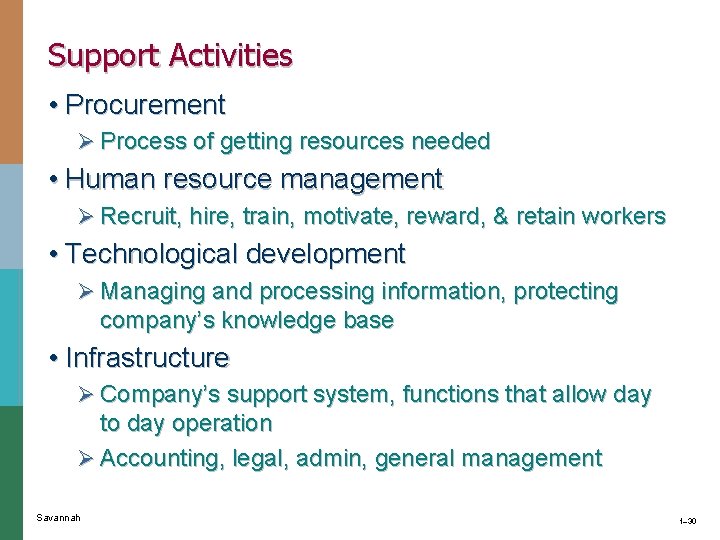 Support Activities

• Procurement

➢ Process of getting resources needed

• Human resource management

➢ Recruit, hire, train, motivate, reward, & retain workers

• Technological development

➢ Managing and processing information, protecting company's knowledge base

• Infrastructure

➢ Company's support system, functions that allow day to day operation

➢ Accounting, legal, admin, general management

Savannah

1–30